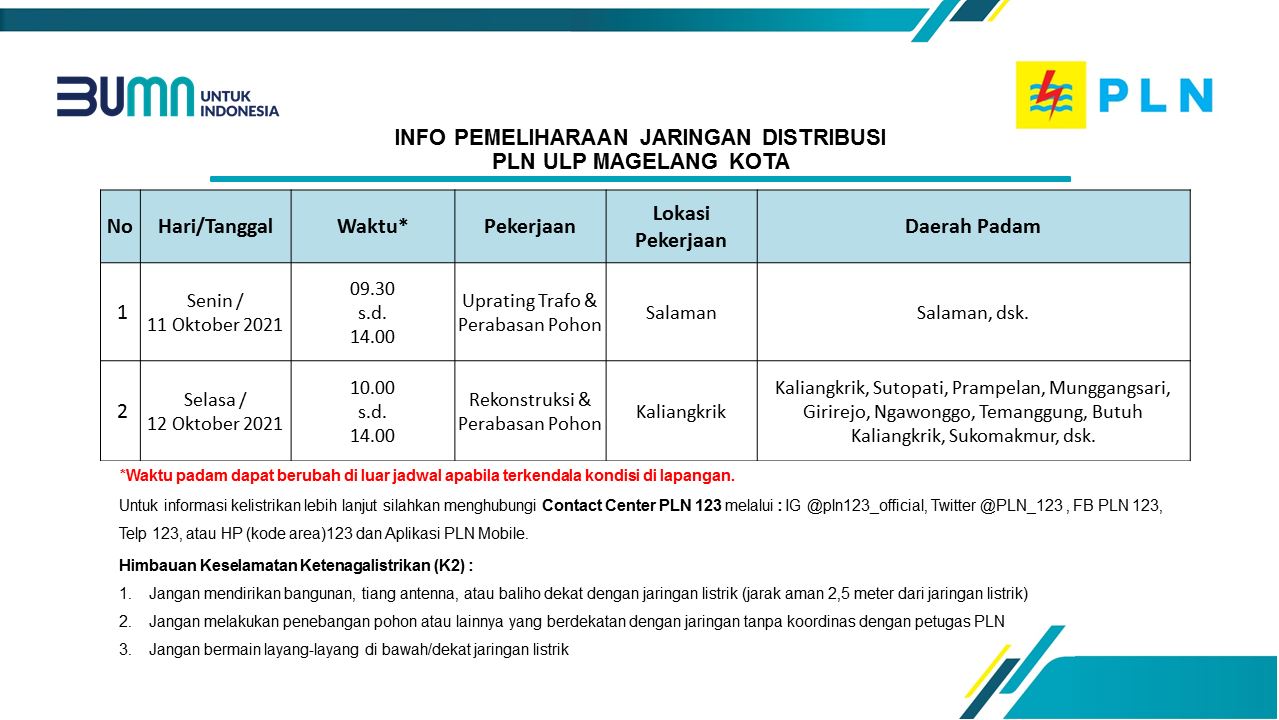 BUMN UNTUK INDONESIA

PLN

INFO PEMELIHARAAN JARINGAN DISTRIBUSI
PLN ULP MAGELANG KOTA

| No | Hari/Tanggal | Waktu* | Pekerjaan | Lokasi Pekerjaan | Daerah Padam |
|---|---|---|---|---|---|
| 1 | Senin / 11 Oktober 2021 | 09.30 s.d. 14.00 | Uprating Trafo & Perabasan Pohon | Salaman | Salaman, dsk. |
| 2 | Selasa / 12 Oktober 2021 | 10.00 s.d. 14.00 | Rekonstruksi & Perabasan Pohon | Kaliangkrik | Kaliangkrik, Sutopati, Prampelan, Munggangsari, Girirejo, Ngawonggo, Temanggung, Butuh Kaliangkrik, Sukomakmur, dsk. |

*Waktu padam dapat berubah di luar jadwal apabila terkendala kondisi di lapangan.

Untuk informasi kelistrikan lebih lanjut silahkan menghubungi Contact Center PLN 123 melalui : IG @pln123_official, Twitter @PLN_123 , FB PLN 123, Telp 123, atau HP (kode area)123 dan Aplikasi PLN Mobile.

Himbauan Keselamatan Ketenagalistrikan (K2) :
1. Jangan mendirikan bangunan, tiang antenna, atau baliho dekat dengan jaringan listrik (jarak aman 2,5 meter dari jaringan listrik)
2. Jangan melakukan penebangan pohon atau lainnya yang berdekatan dengan jaringan tanpa koordinas dengan petugas PLN
3. Jangan bermain layang-layang di bawah/dekat jaringan listrik